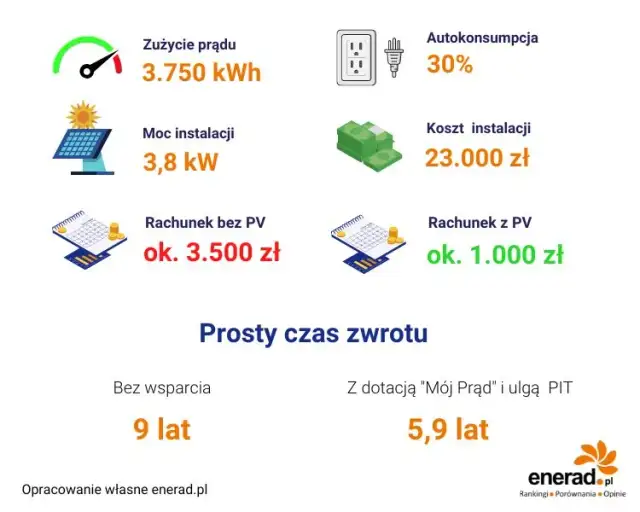 Zużycie prądu
3.750 kWh

Autokonsumpcja
30%

Moc instalacji
3,8 kW

Koszt instalacji
23.000 zł

Rachunek bez PV
ok. 3.500 zł

Rachunek z PV
ok. 1.000 zł

Prosty czas zwrotu

Bez wsparcia
9 lat

Z dotacją "Mój Prąd" i ulgą PIT
5,9 lat

Opracowanie własne enerad.pl

enerad.pl
Rankingi • Porównania • Opinie